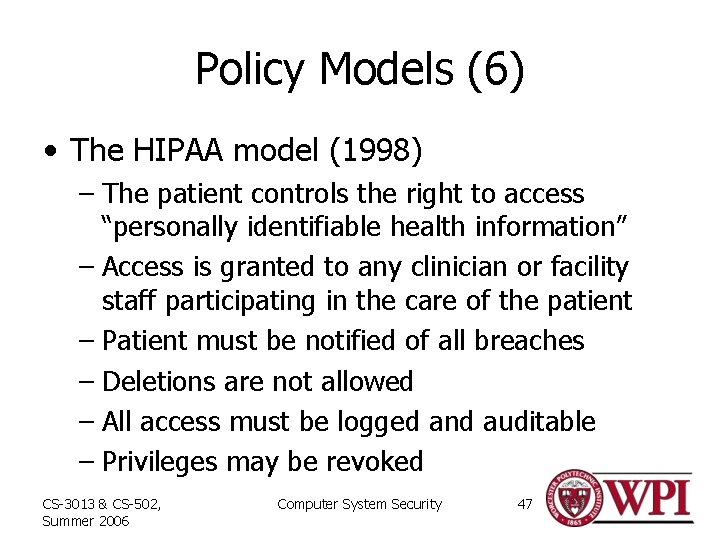 Policy Models (6)

• The HIPAA model (1998)
  – The patient controls the right to access "personally identifiable health information"
  – Access is granted to any clinician or facility staff participating in the care of the patient
  – Patient must be notified of all breaches
  – Deletions are not allowed
  – All access must be logged and auditable
  – Privileges may be revoked

CS-3013 & CS-502, Summer 2006

Computer System Security

47

WORCESTER POLYTECHNIC INSTITUTE 1865

WPI